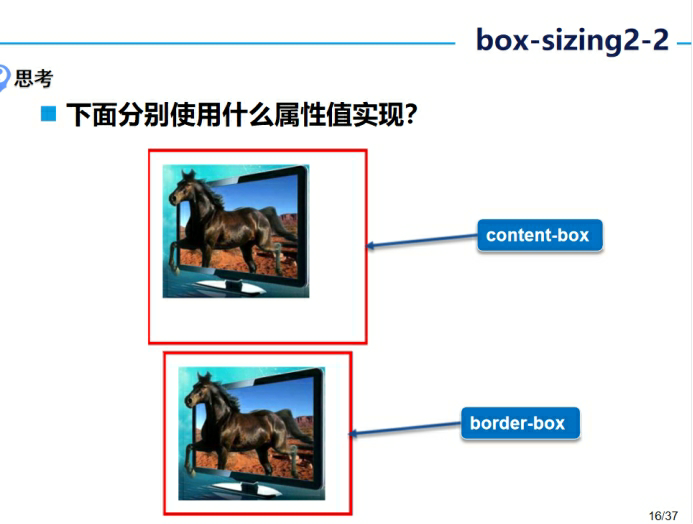 box-sizing2-2

思考

下面分别使用什么属性值实现?

content-box

border-box

16/37